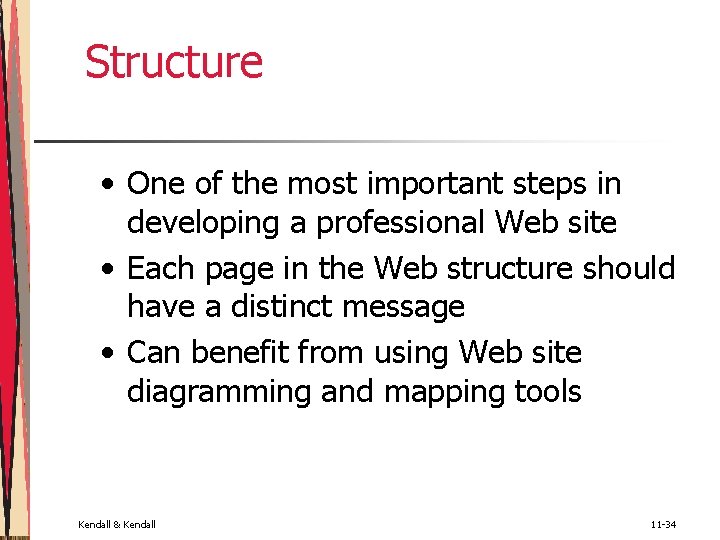 Structure

• One of the most important steps in developing a professional Web site
• Each page in the Web structure should have a distinct message
• Can benefit from using Web site diagramming and mapping tools

Kendall & Kendall

11-34